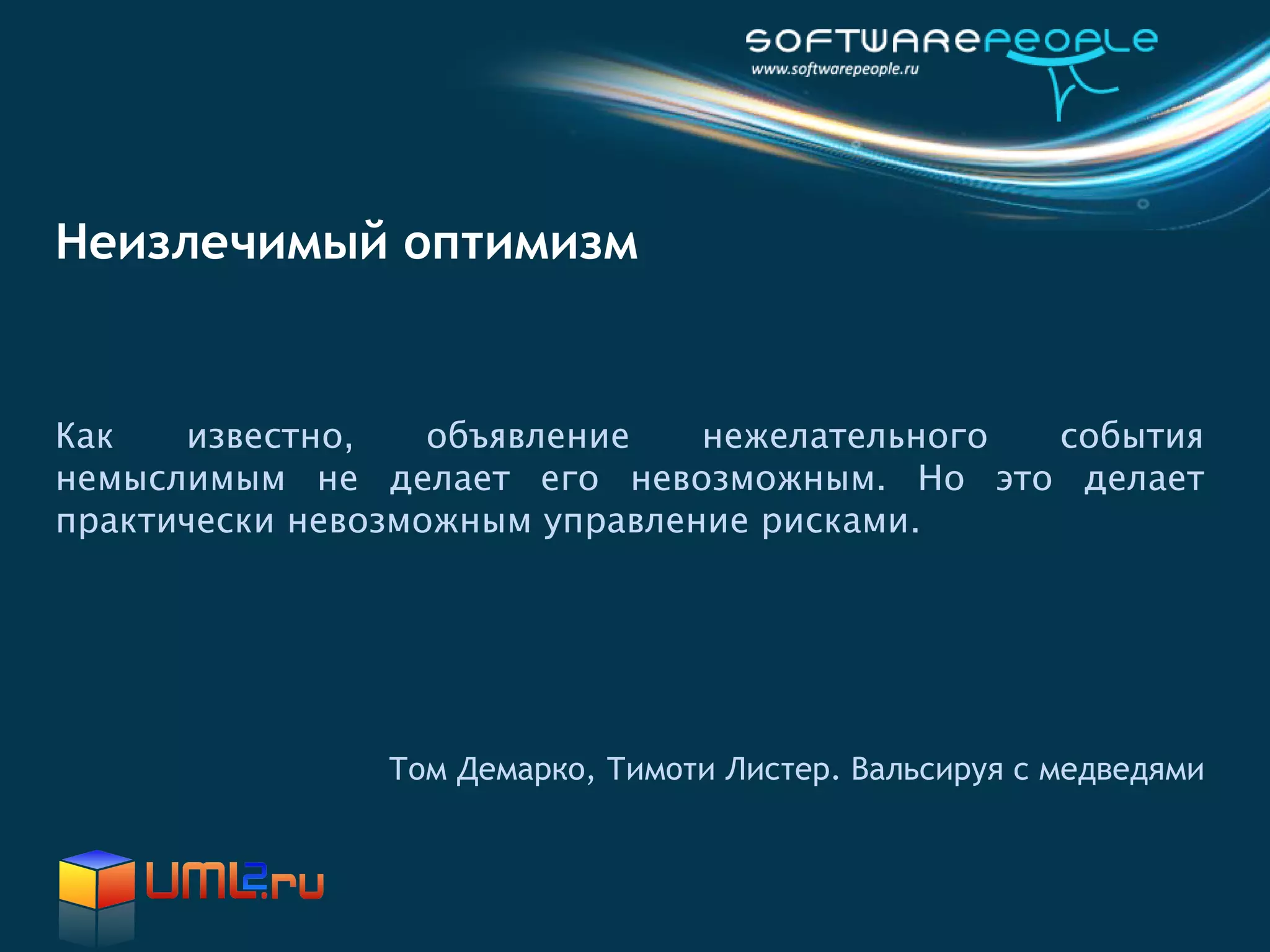 SOFTWAREPEOPLE
www.softwarepeople.ru

Неизлечимый оптимизм

Как известно, объявление нежелательного события немыслимым не делает его невозможным. Но это делает практически невозможным управление рисками.

Том Демарко, Тимоти Листер. Вальсируя с медведями

UML2.ru